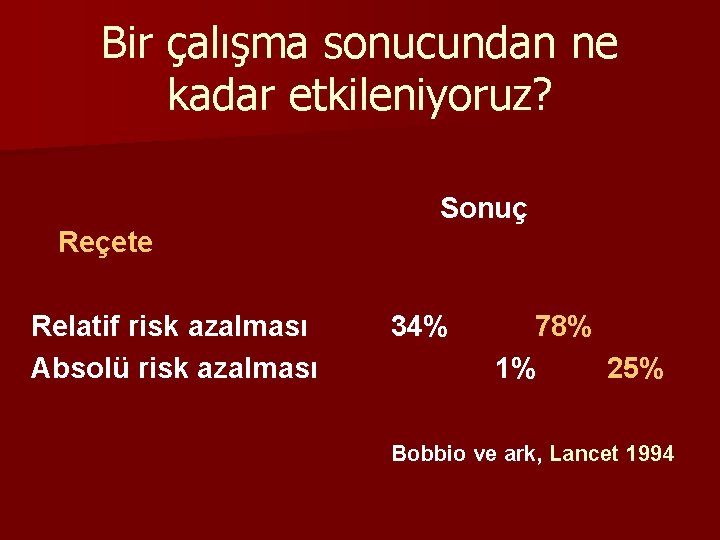 Bir çalışma sonucundan ne kadar etkileniyoruz?

Sonuç

Reçete

Relatif risk azalması 34% 78%
Absolü risk azalması 1% 25%

Bobbio ve ark, Lancet 1994